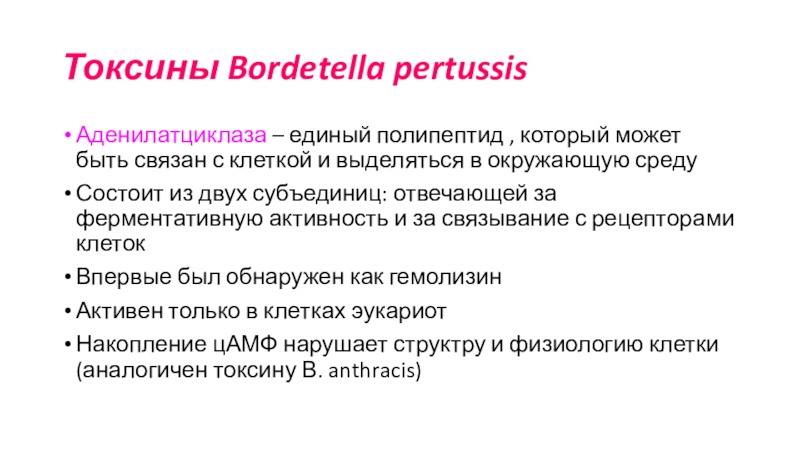 Токсины Bordetella pertussis

• Аденилатциклаза – единый полипептид , который может быть связан с клеткой и выделяться в окружающую среду

• Состоит из двух субъединиц: отвечающей за ферментативную активность и за связывание с рецепторами клеток

• Впервые был обнаружен как гемолизин

• Активен только в клетках эукариот

• Накопление цАМФ нарушает структру и физиологию клетки (аналогичен токсину B. anthracis)